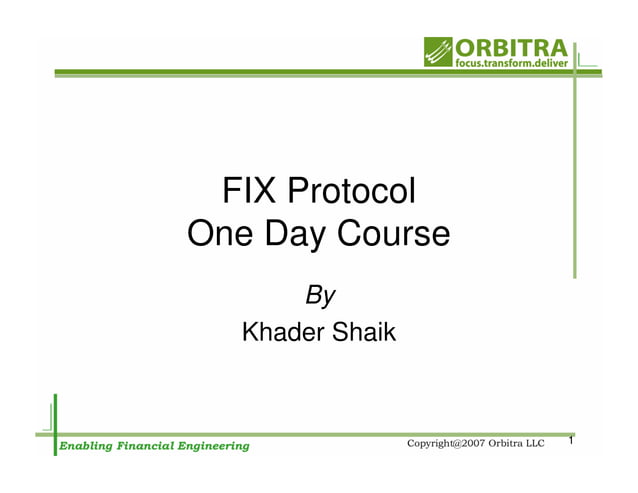 ORBITRA
focus.transform.deliver

FIX Protocol
One Day Course

By
Khader Shaik

Enabling Financial Engineering

Copyright@2007 Orbitra LLC

1